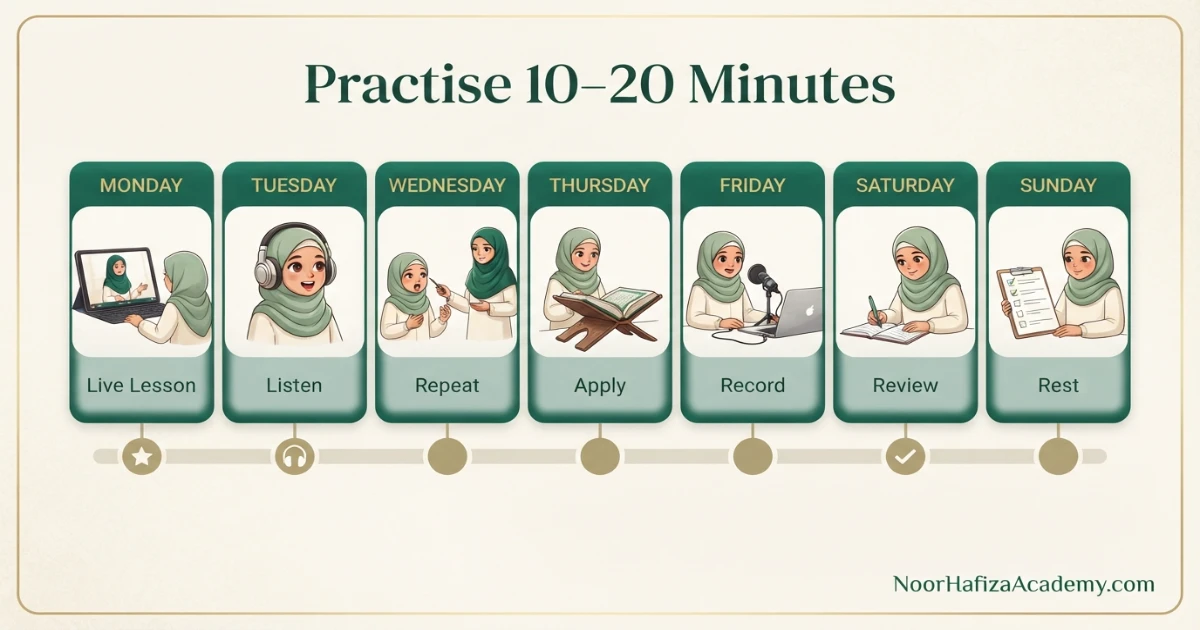 Practise 10–20 Minutes

MONDAY
Live Lesson

TUESDAY
Listen

WEDNESDAY
Repeat

THURSDAY
Apply

FRIDAY
Record

SATURDAY
Review

SUNDAY
Rest

NoorHafizaAcademy.com